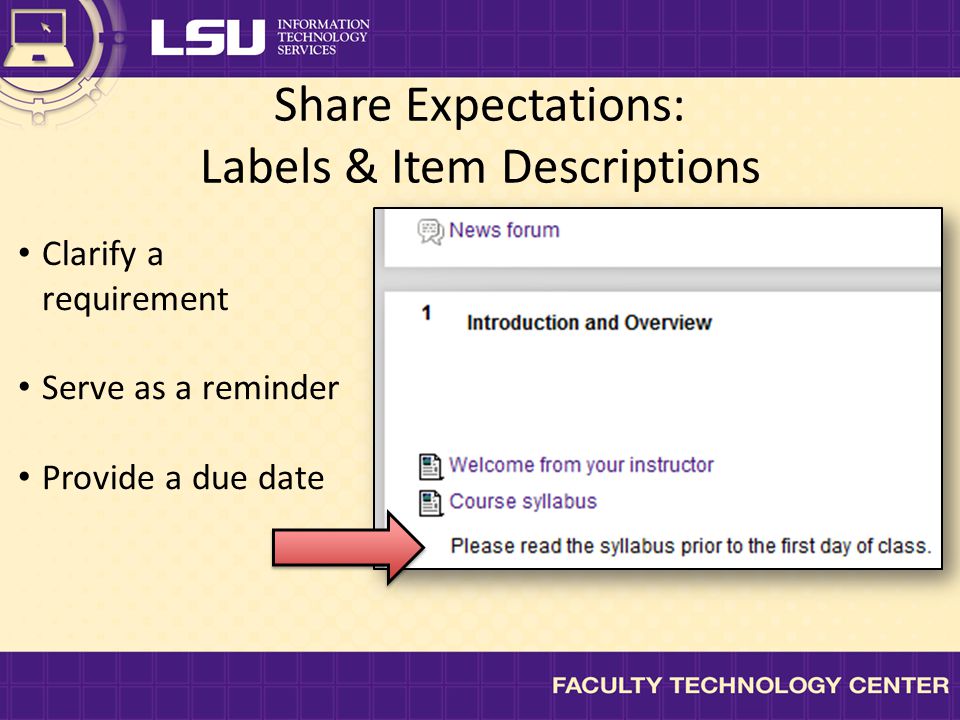 LSU INFORMATION TECHNOLOGY SERVICES

Share Expectations:
Labels & Item Descriptions

• Clarify a requirement

• Serve as a reminder

• Provide a due date

News forum

1 Introduction and Overview

Welcome from your instructor
Course syllabus
Please read the syllabus prior to the first day of class.

FACULTY TECHNOLOGY CENTER